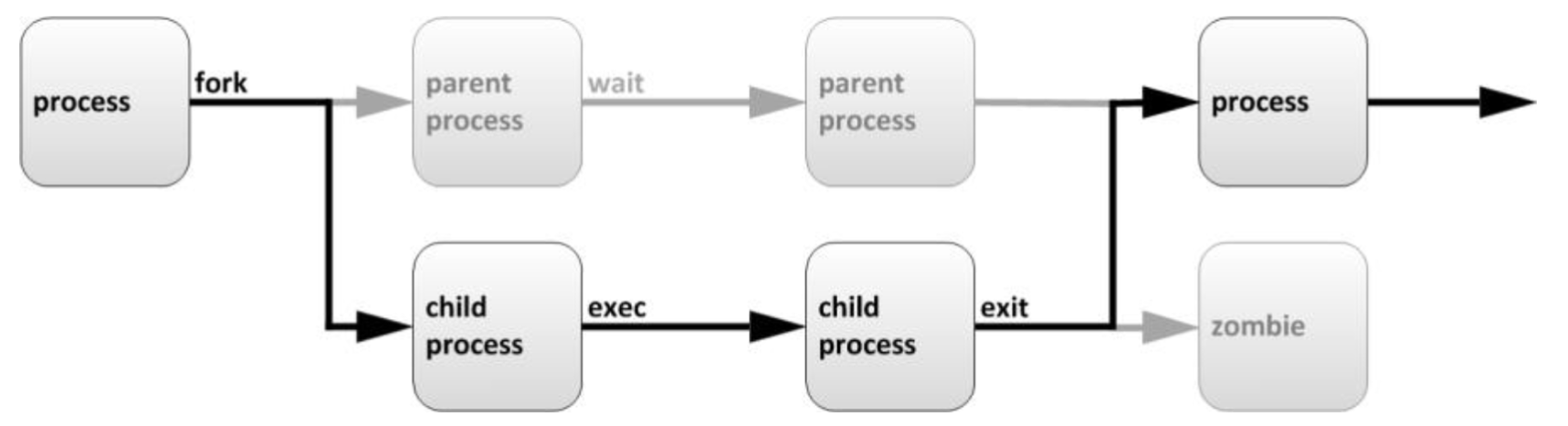 process
fork
parent process
wait
parent process
process
child process
exec
child process
exit
zombie